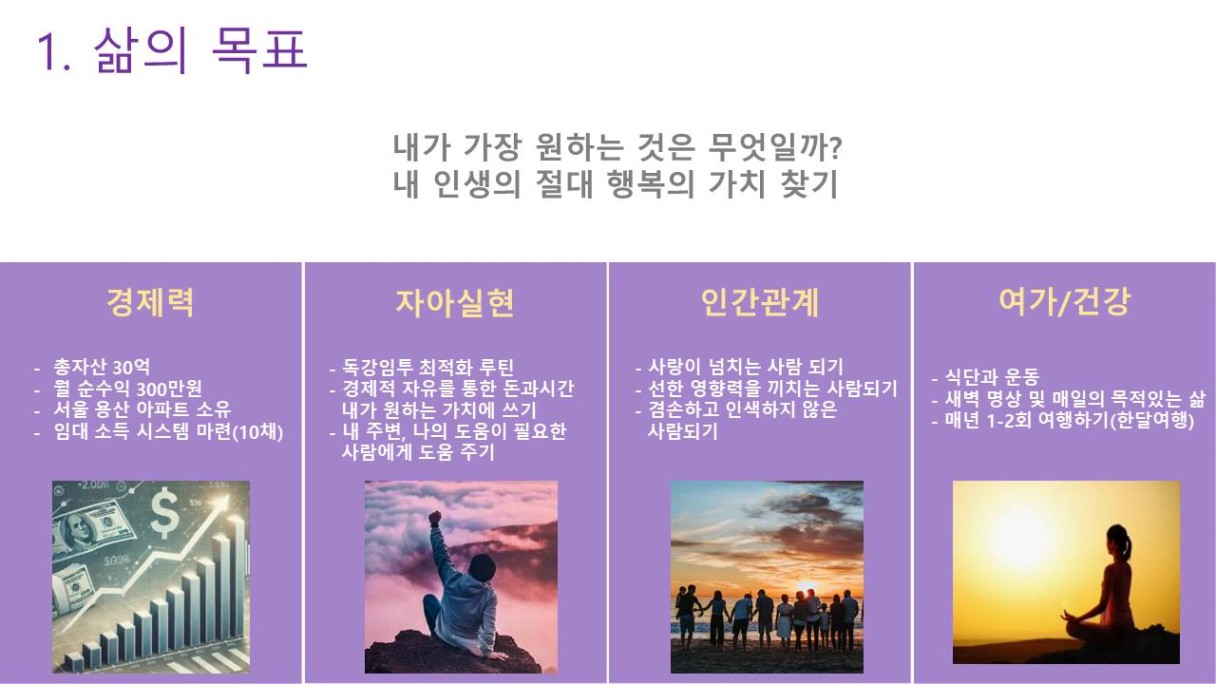 1. 삶의 목표

내가 가장 원하는 것은 무엇일까?
내 인생의 절대 행복의 가치 찾기

경제력

- 총자산 30억
- 월 순수익 300만원
- 서울 용산 아파트 소유
- 임대 소득 시스템 마련(10채)

자아실현

- 독강임투 최적화 루틴
- 경제적 자유를 통한 돈과시간 내가 원하는 가치에 쓰기
- 내 주변, 나의 도움이 필요한 사람에게 도움 주기

인간관계

- 사랑이 넘치는 사람 되기
- 선한 영향력을 끼치는 사람되기
- 겸손하고 인색하지 않은 사람되기

여가/건강

- 식단과 운동
- 새벽 명상 및 매일의 목적있는 삶
- 매년 1-2회 여행하기(한달여행)